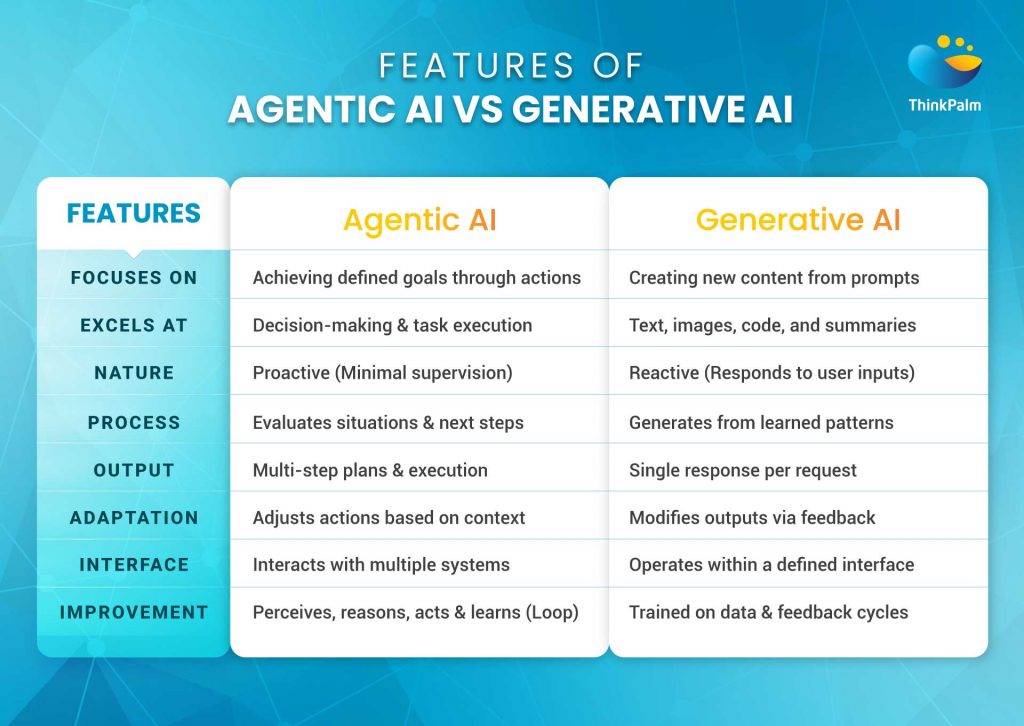 FEATURES OF
AGENTIC AI VS GENERATIVE AI

ThinkPalm

| FEATURES | Agentic AI | Generative AI |
|---|---|---|
| FOCUSES ON | Achieving defined goals through actions | Creating new content from prompts |
| EXCELS AT | Decision-making & task execution | Text, images, code, and summaries |
| NATURE | Proactive (Minimal supervision) | Reactive (Responds to user inputs) |
| PROCESS | Evaluates situations & next steps | Generates from learned patterns |
| OUTPUT | Multi-step plans & execution | Single response per request |
| ADAPTATION | Adjusts actions based on context | Modifies outputs via feedback |
| INTERFACE | Interacts with multiple systems | Operates within a defined interface |
| IMPROVEMENT | Perceives, reasons, acts & learns (Loop) | Trained on data & feedback cycles |